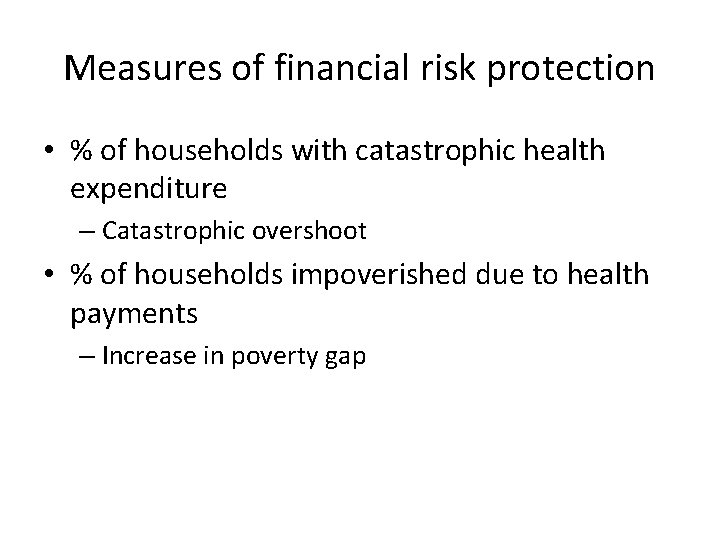 Measures of financial risk protection

• % of households with catastrophic health expenditure
  – Catastrophic overshoot
• % of households impoverished due to health payments
  – Increase in poverty gap